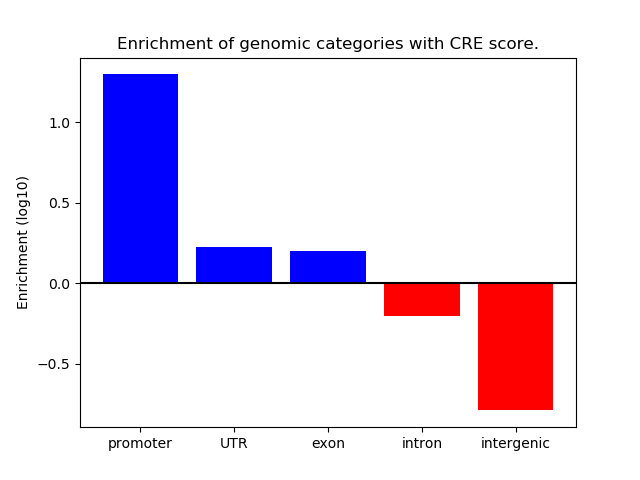 Enrichment of genomic categories with CRE score.

Enrichment (log10)

1.0
0.5
0.0
−0.5

promoter
UTR
exon
intron
intergenic